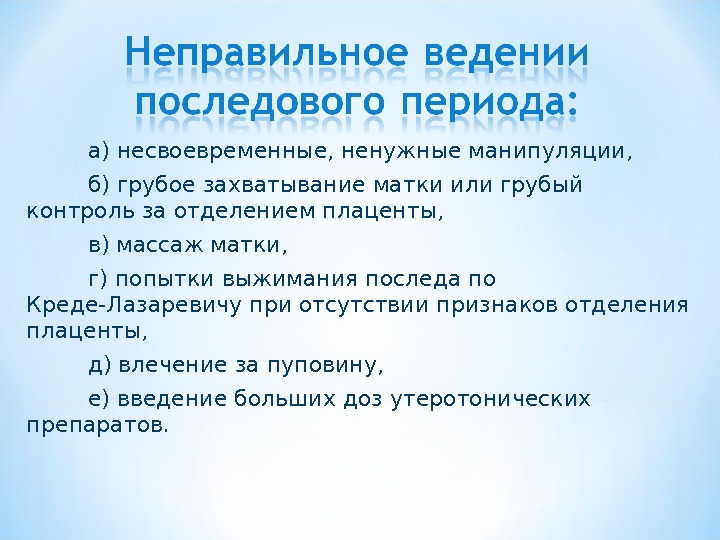 Неправильное ведении последового периода:

а) несвоевременные, ненужные манипуляции,

б) грубое захватывание матки или грубый контроль за отделением плаценты,

в) массаж матки,

г) попытки выжимания последа по Креде-Лазаревичу при отсутствии признаков отделения плаценты,

д) влечение за пуповину,

е) введение больших доз утеротонических препаратов.